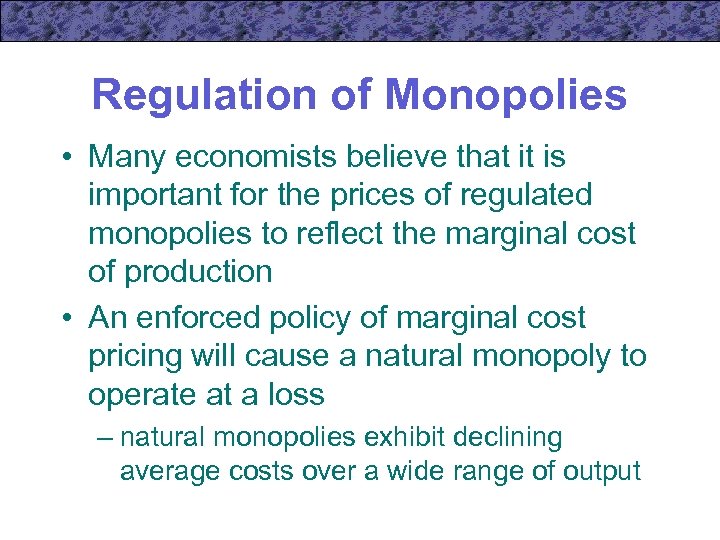 Regulation of Monopolies

• Many economists believe that it is important for the prices of regulated monopolies to reflect the marginal cost of production

• An enforced policy of marginal cost pricing will cause a natural monopoly to operate at a loss

– natural monopolies exhibit declining average costs over a wide range of output